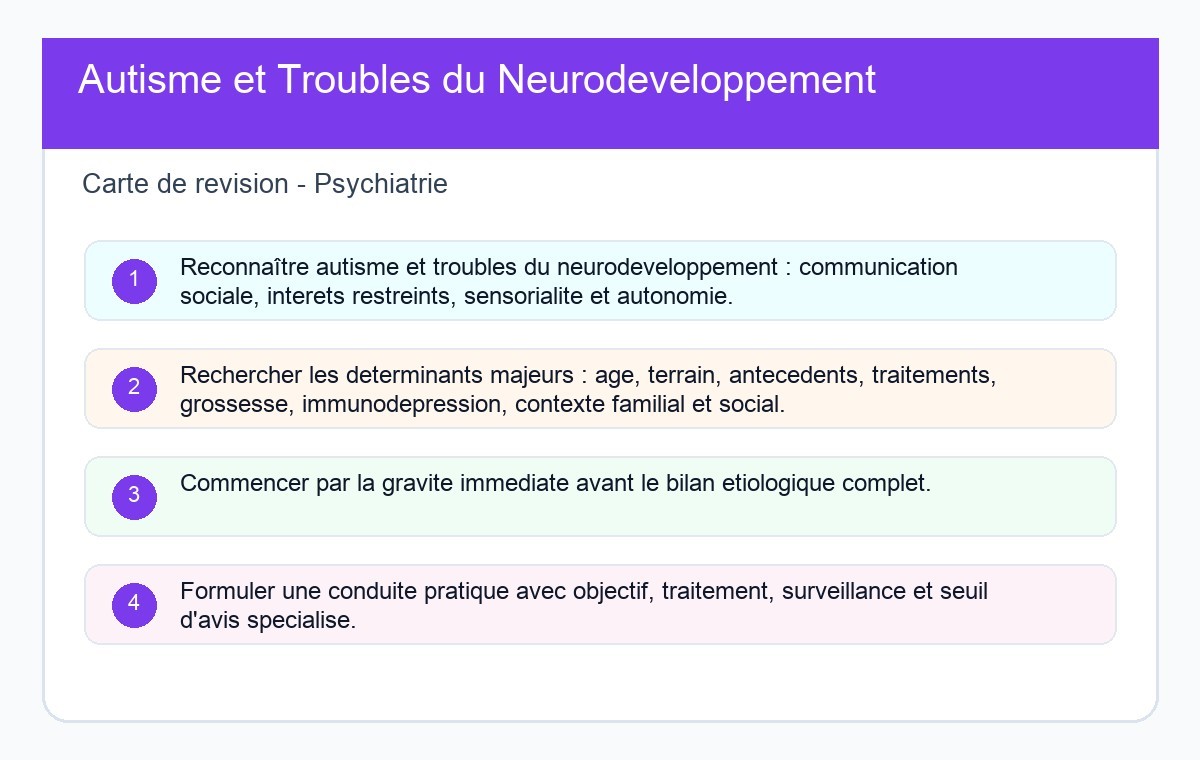 Autisme et Troubles du Neurodeveloppement

Carte de revision - Psychiatrie

1 Reconnaître autisme et troubles du neurodeveloppement : communication sociale, interets restreints, sensorialite et autonomie.

2 Rechercher les determinants majeurs : age, terrain, antecedents, traitements, grossesse, immunodepression, contexte familial et social.

3 Commencer par la gravite immediate avant le bilan etiologique complet.

4 Formuler une conduite pratique avec objectif, traitement, surveillance et seuil d'avis specialise.